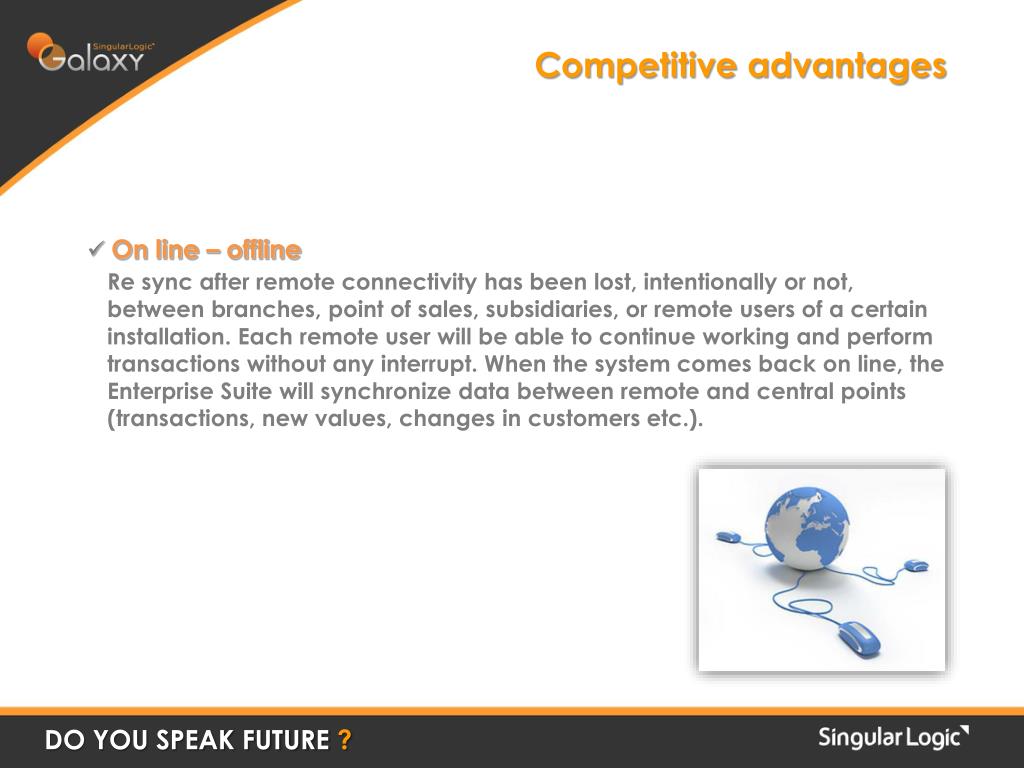 SingularLogic
Galaxy

Competitive advantages

✓ On line – offline

Re sync after remote connectivity has been lost, intentionally or not, between branches, point of sales, subsidiaries, or remote users of a certain installation. Each remote user will be able to continue working and perform transactions without any interrupt. When the system comes back on line, the Enterprise Suite will synchronize data between remote and central points (transactions, new values, changes in customers etc.).

DO YOU SPEAK FUTURE ?

SingularLogic